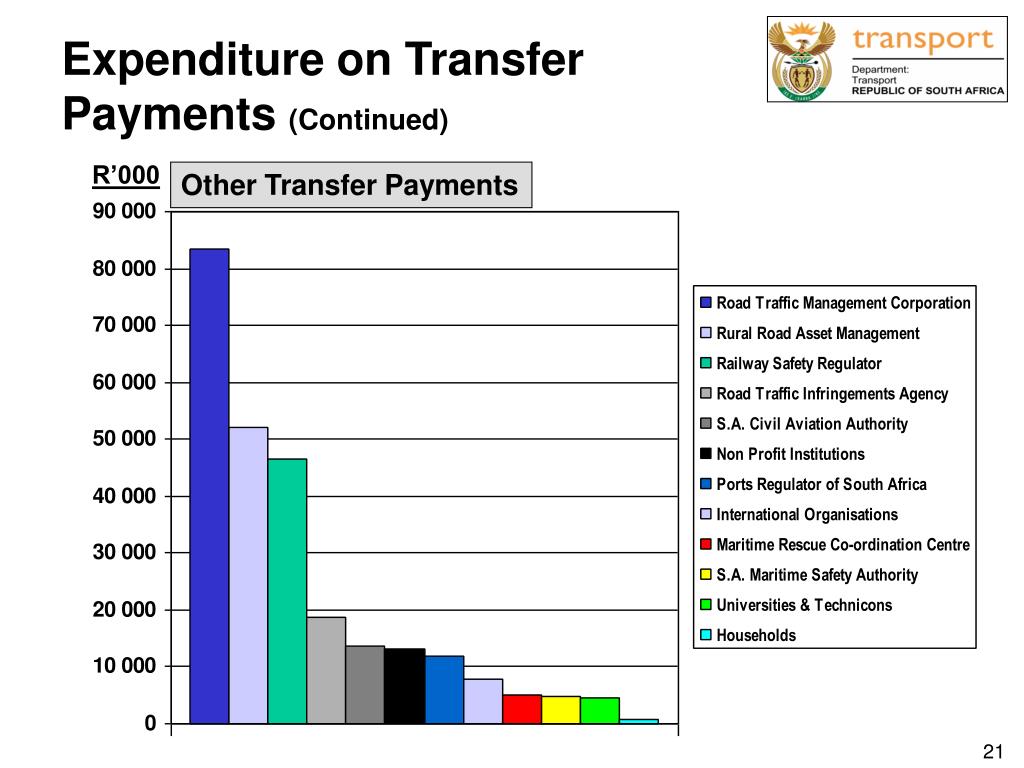 Expenditure on Transfer Payments (Continued)

transport
Department:
Transport
REPUBLIC OF SOUTH AFRICA

R'000

Other Transfer Payments

90 000
80 000
70 000
60 000
50 000
40 000
30 000
20 000
10 000
0

Road Traffic Management Corporation
Rural Road Asset Management
Railway Safety Regulator
Road Traffic Infringements Agency
S.A. Civil Aviation Authority
Non Profit Institutions
Ports Regulator of South Africa
International Organisations
Maritime Rescue Co-ordination Centre
S.A. Maritime Safety Authority
Universities & Technicons
Households

21